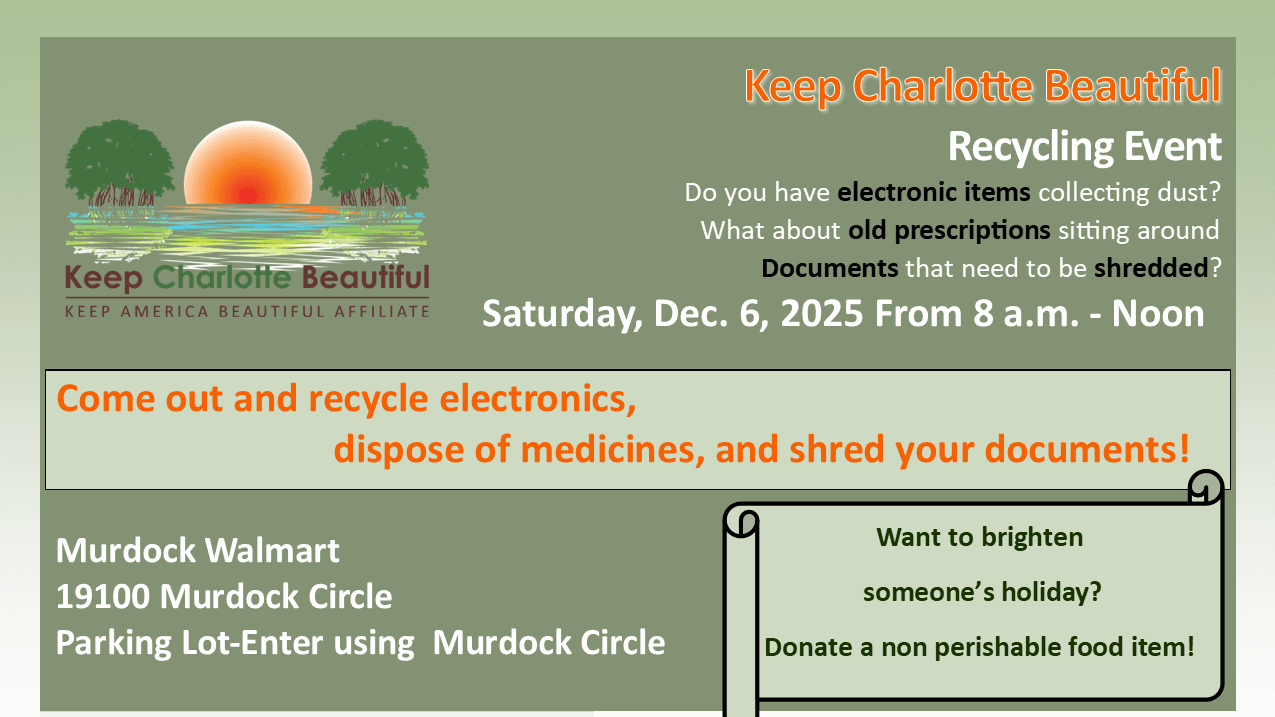 Keep Charlotte Beautiful
KEEP AMERICA BEAUTIFUL AFFILIATE

Keep Charlotte Beautiful

Recycling Event

Do you have electronic items collecting dust?
What about old prescriptions sitting around
Documents that need to be shredded?

Saturday, Dec. 6, 2025 From 8 a.m. - Noon

Come out and recycle electronics,
dispose of medicines, and shred your documents!

Murdock Walmart
19100 Murdock Circle
Parking Lot-Enter using Murdock Circle

Want to brighten
someone's holiday?
Donate a non perishable food item!